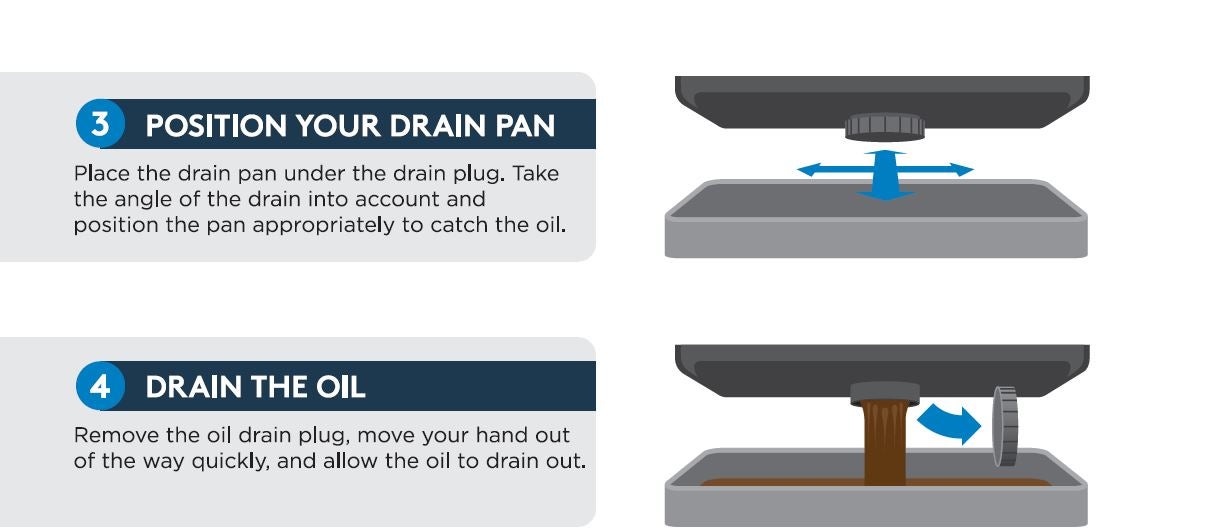 3 POSITION YOUR DRAIN PAN

Place the drain pan under the drain plug. Take the angle of the drain into account and position the pan appropriately to catch the oil.

4 DRAIN THE OIL

Remove the oil drain plug, move your hand out of the way quickly, and allow the oil to drain out.